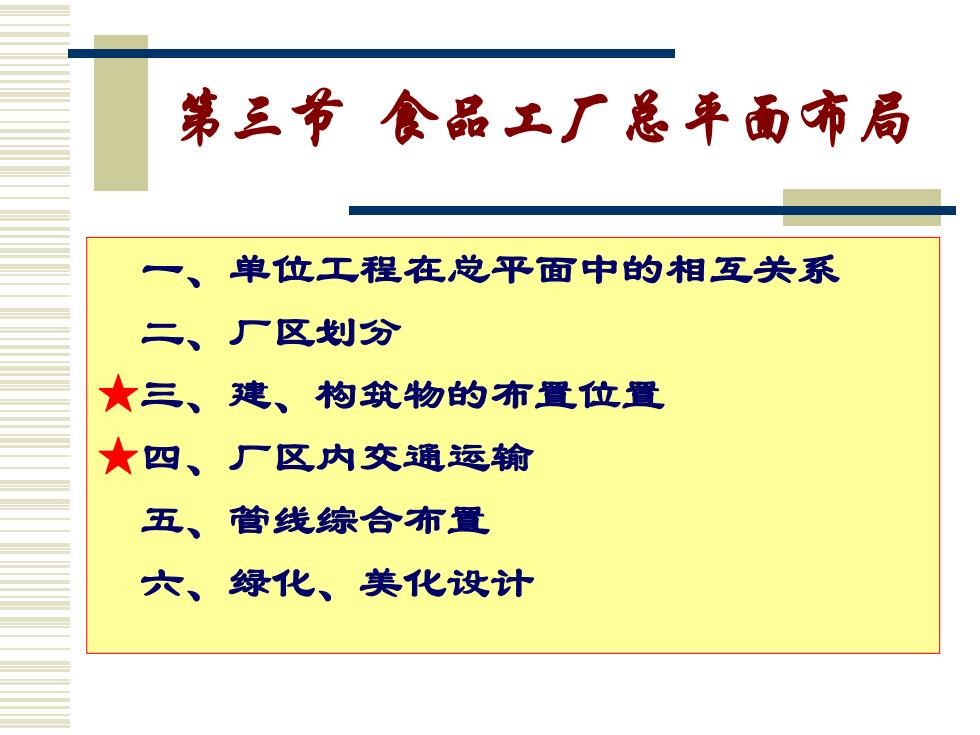 第三节 食品工厂总平面布局

一、单位工程在总平面中的相互关系

二、厂区划分

★三、建、构筑物的布置位置

★四、厂区内交通运输

五、管线综合布置

六、绿化、美化设计